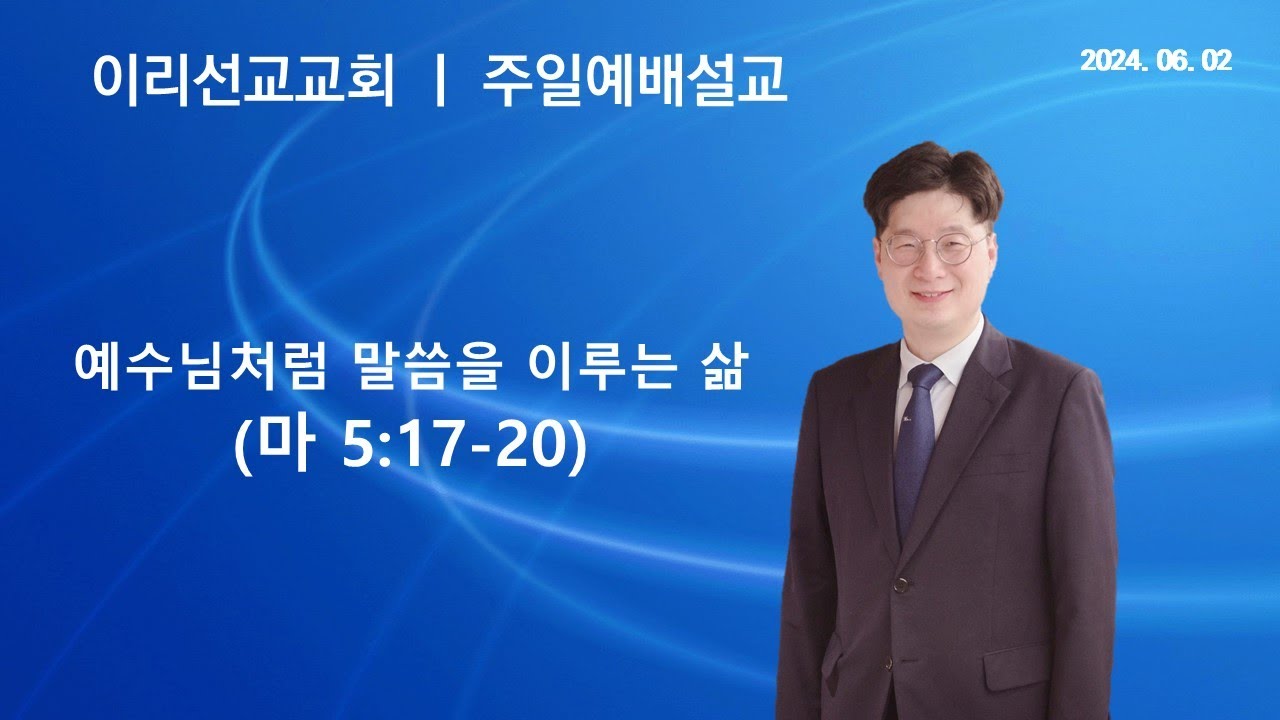 이리선교교회 | 주일예배설교

2024. 06. 02

예수님처럼 말씀을 이루는 삶
(마 5:17-20)